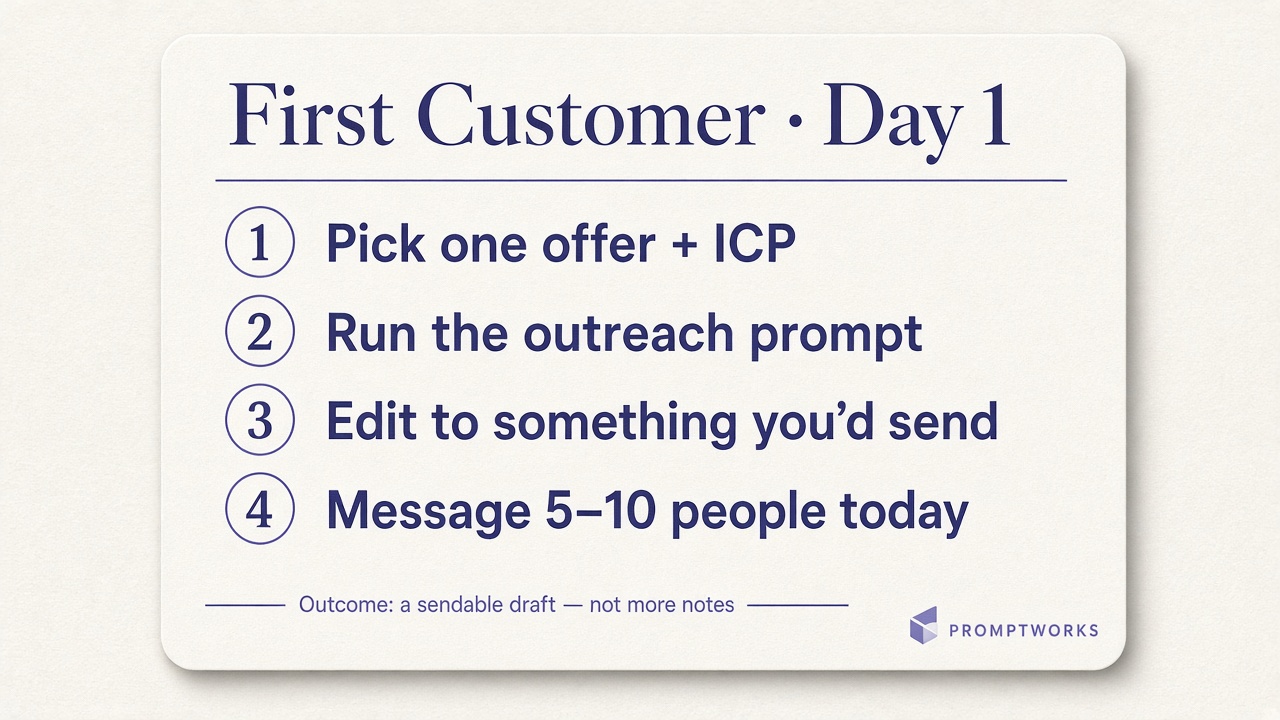 First Customer · Day 1

1 Pick one offer + ICP

2 Run the outreach prompt

3 Edit to something you'd send

4 Message 5–10 people today

Outcome: a sendable draft — not more notes

PROMPTWORKS